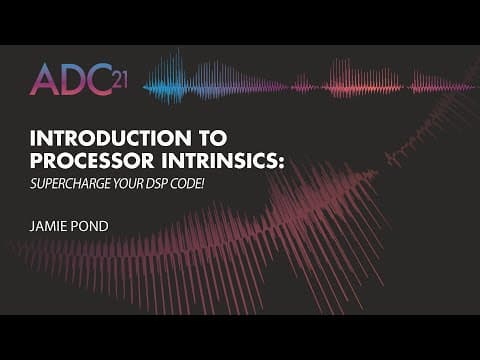 ADC21

INTRODUCTION TO PROCESSOR INTRINSICS:
SUPERCHARGE YOUR DSP CODE!

JAMIE POND